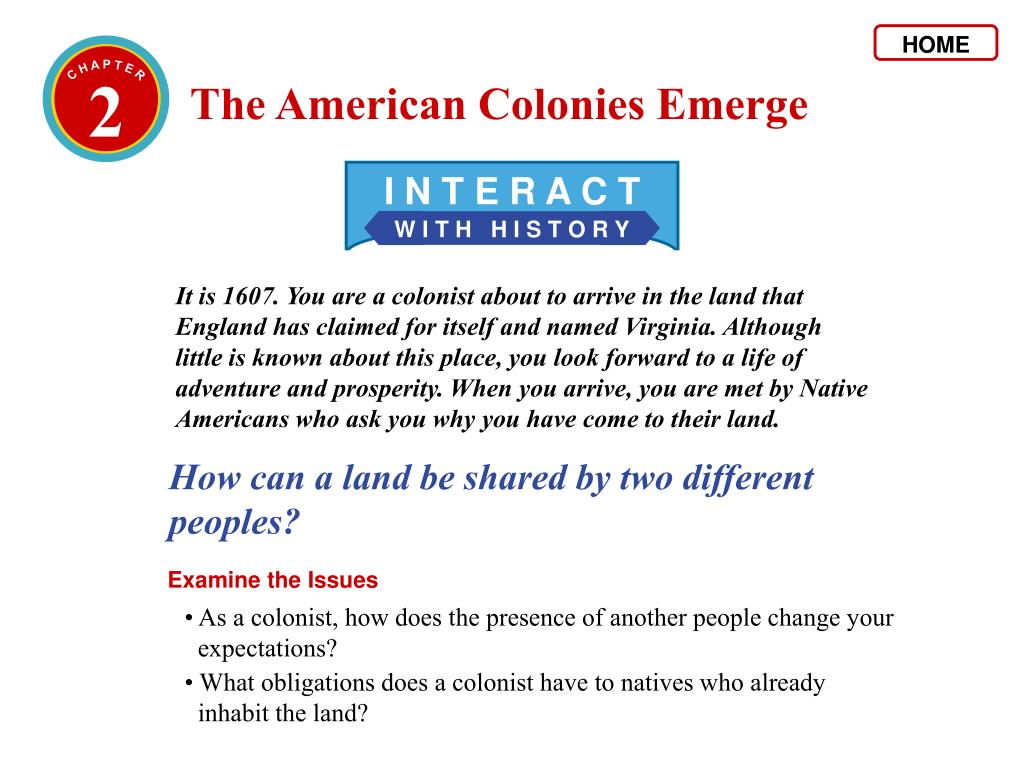 HOME

CHAPTER
2

The American Colonies Emerge

INTERACT
WITH HISTORY

It is 1607. You are a colonist about to arrive in the land that England has claimed for itself and named Virginia. Although little is known about this place, you look forward to a life of adventure and prosperity. When you arrive, you are met by Native Americans who ask you why you have come to their land.

How can a land be shared by two different peoples?

Examine the Issues

• As a colonist, how does the presence of another people change your expectations?
• What obligations does a colonist have to natives who already inhabit the land?